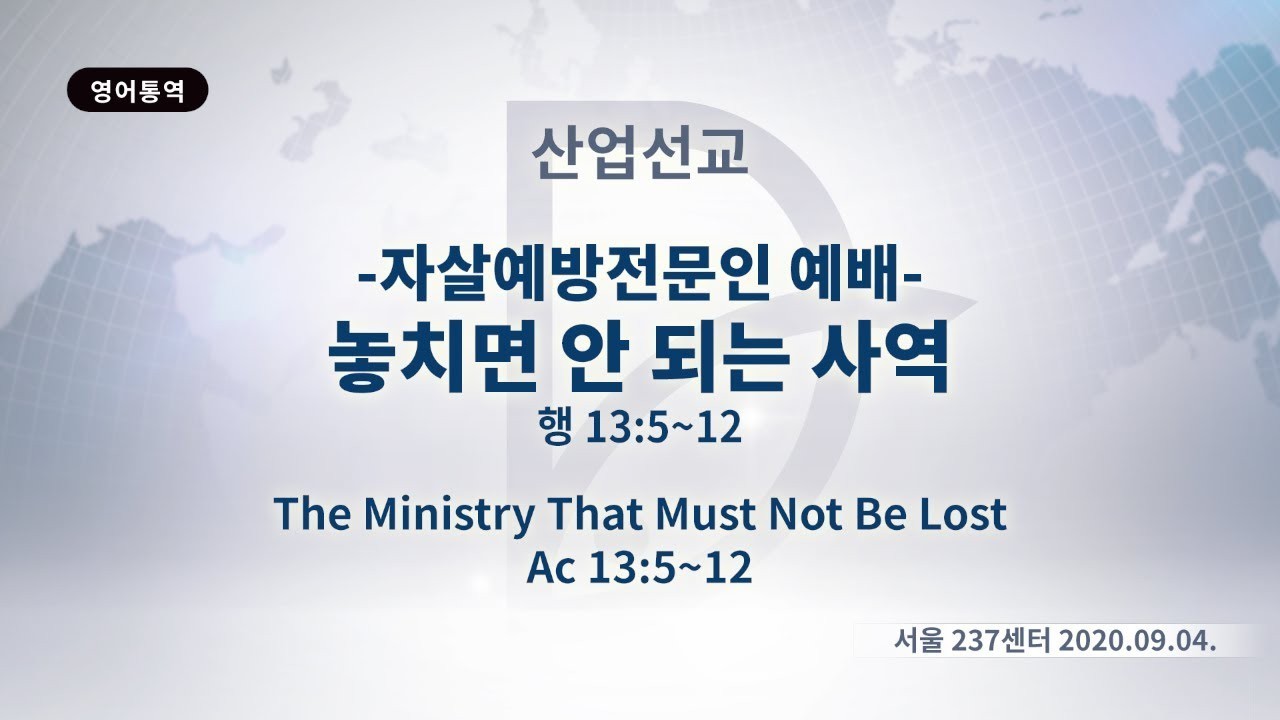 영어통역

산업선교

-자살예방전문인 예배-
놓치면 안 되는 사역
행 13:5~12

The Ministry That Must Not Be Lost
Ac 13:5~12

서울 237센터 2020.09.04.